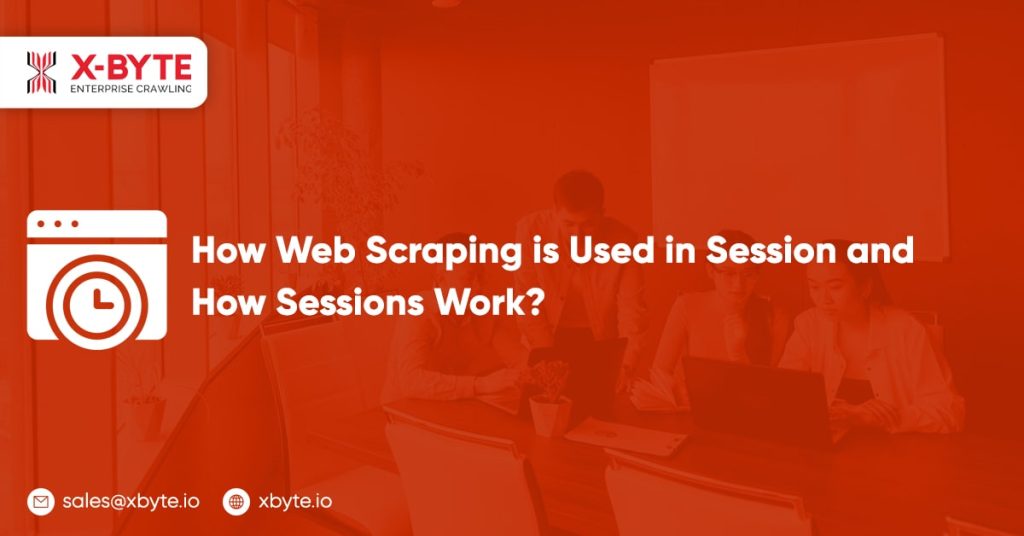 X-BYTE
ENTERPRISE CRAWLING

How Web Scraping is Used in Session and How Sessions Work?

sales@xbyte.io
xbyte.io